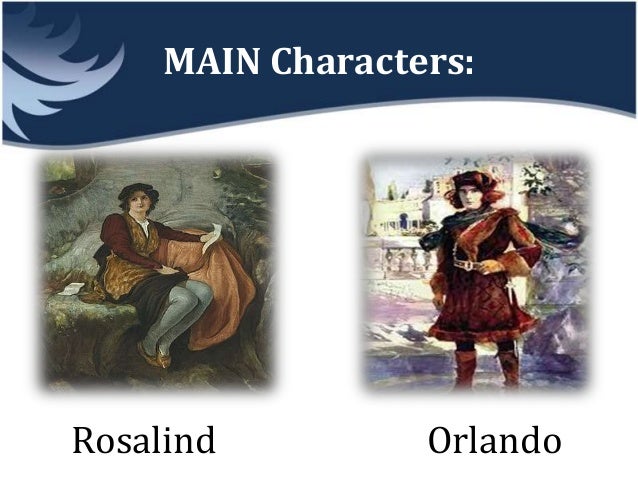 MAIN Characters:

Rosalind

Orlando